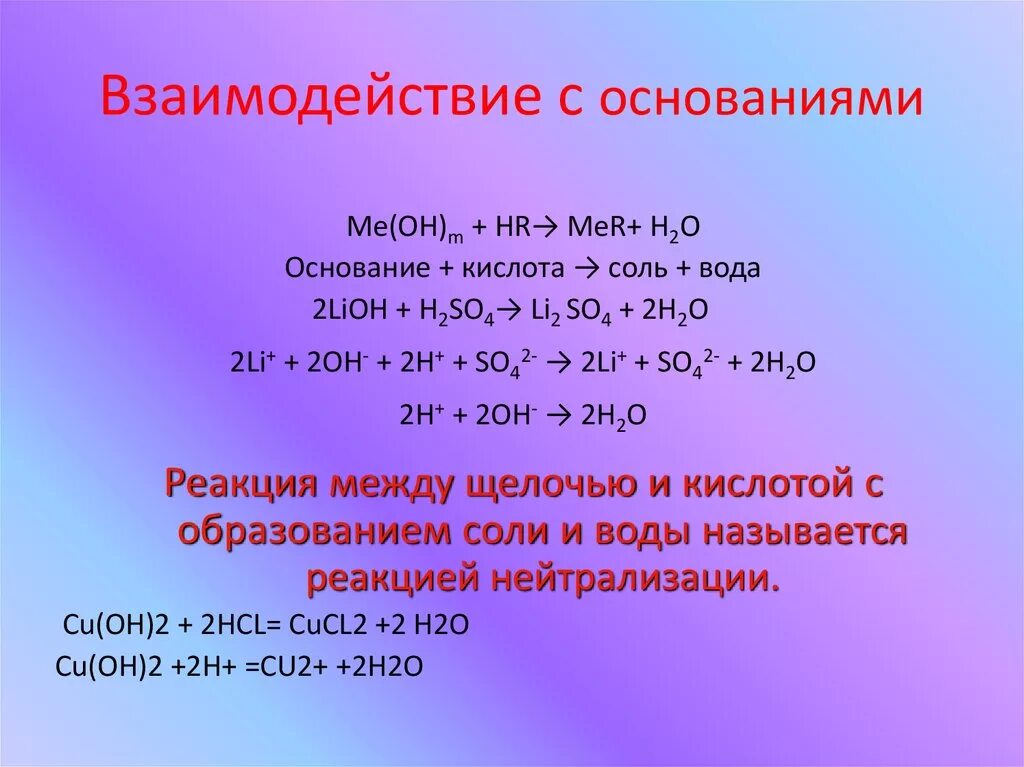 Взаимодействие с основаниями

$Me(OH)_m + HR \rightarrow MeR + H_2O$

Основание + кислота → соль + вода

$2LiOH + H_2SO_4 \rightarrow Li_2SO_4 + 2H_2O$

$2Li^+ + 2OH^- + 2H^+ + SO_4^{2-} \rightarrow 2Li^+ + SO_4^{2-} + 2H_2O$

$2H^+ + 2OH^- \rightarrow 2H_2O$

Реакция между щелочью и кислотой с образованием соли и воды называется реакцией нейтрализации.

Cu(OH)2 + 2HCL= CuCL2 +2 H2O

Cu(OH)2 +2H+ =CU2+ +2H2O